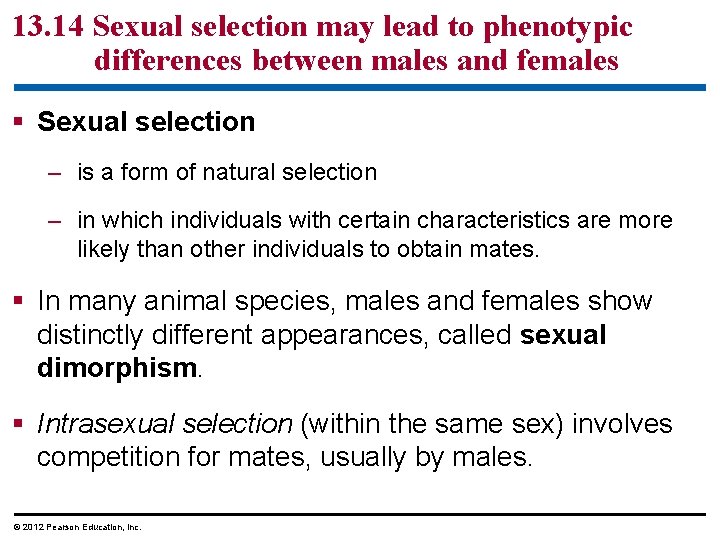 13.14 Sexual selection may lead to phenotypic differences between males and females

▪ Sexual selection

– is a form of natural selection

– in which individuals with certain characteristics are more likely than other individuals to obtain mates.

▪ In many animal species, males and females show distinctly different appearances, called sexual dimorphism.

▪ Intrasexual selection (within the same sex) involves competition for mates, usually by males.

© 2012 Pearson Education, Inc.